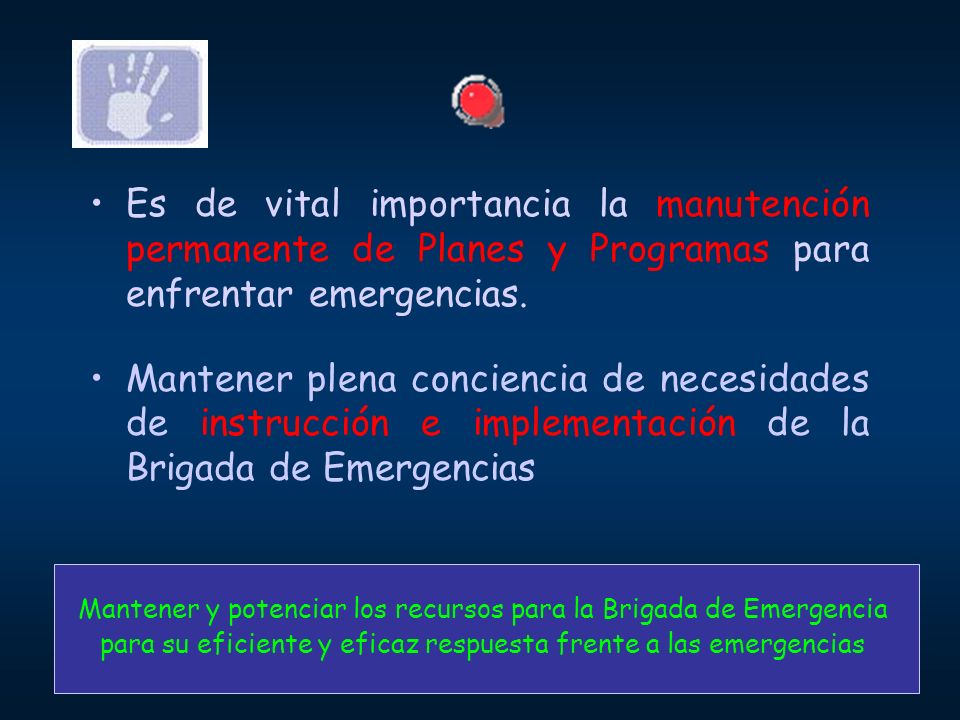 • Es de vital importancia la manutención permanente de Planes y Programas para enfrentar emergencias.

• Mantener plena conciencia de necesidades de instrucción e implementación de la Brigada de Emergencias

Mantener y potenciar los recursos para la Brigada de Emergencia para su eficiente y eficaz respuesta frente a las emergencias